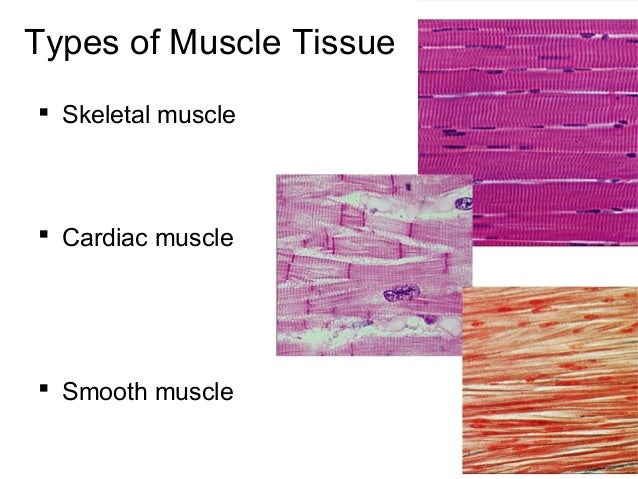 Types of Muscle Tissue

▪ Skeletal muscle

▪ Cardiac muscle

▪ Smooth muscle